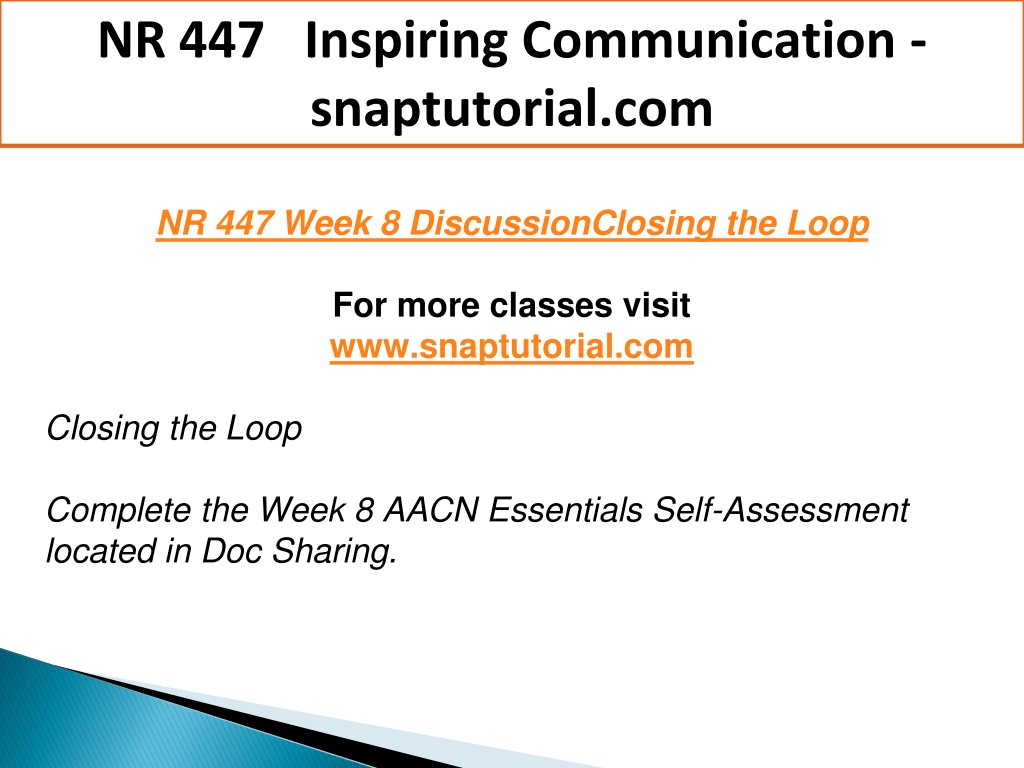 NR 447 Inspiring Communication - snaptutorial.com

NR 447 Week 8 DiscussionClosing the Loop

For more classes visit
www.snaptutorial.com

Closing the Loop

Complete the Week 8 AACN Essentials Self-Assessment located in Doc Sharing.